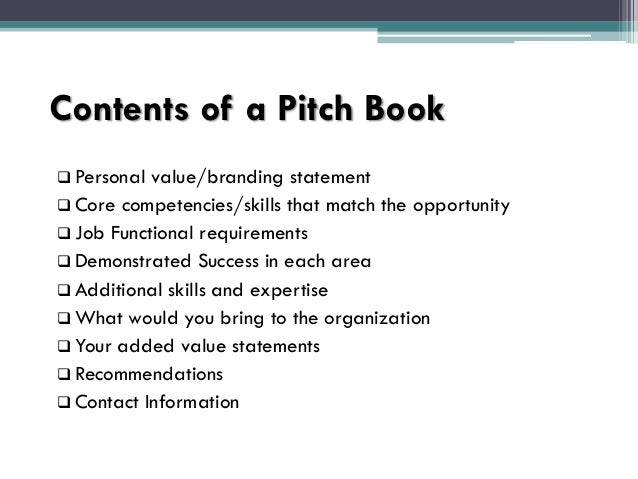 Contents of a Pitch Book

❑ Personal value/branding statement
❑ Core competencies/skills that match the opportunity
❑ Job Functional requirements
❑ Demonstrated Success in each area
❑ Additional skills and expertise
❑ What would you bring to the organization
❑ Your added value statements
❑ Recommendations
❑ Contact Information